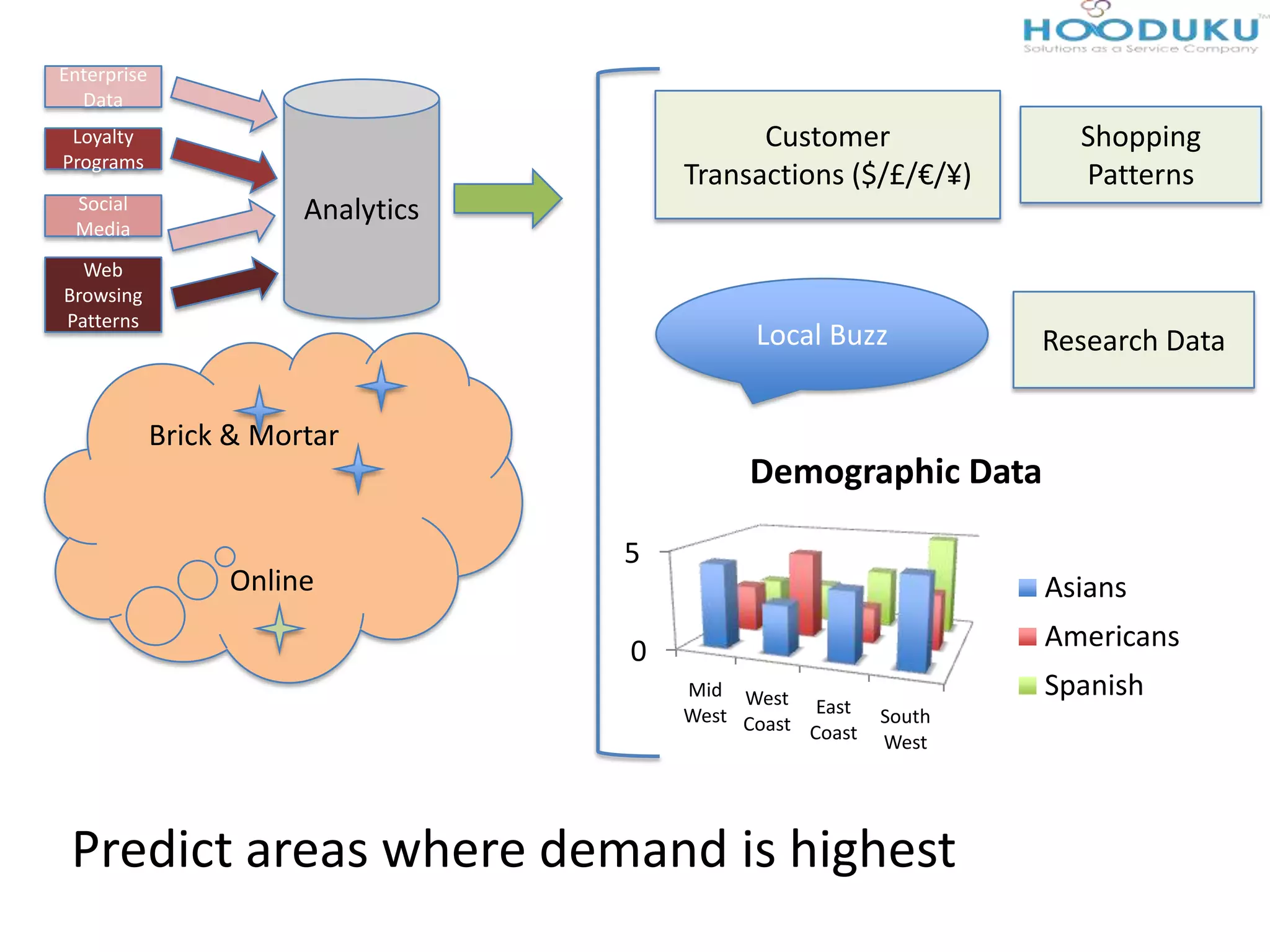 HOODUKU™
Solutions as a Service Company

Enterprise Data

Loyalty Programs

Social Media

Web Browsing Patterns

Analytics

Customer Transactions ($/£/€/¥)

Shopping Patterns

Local Buzz

Research Data

Brick & Mortar

Online

Demographic Data

5

0

Mid West

West Coast

East Coast

South West

Asians

Americans

Spanish

Predict areas where demand is highest